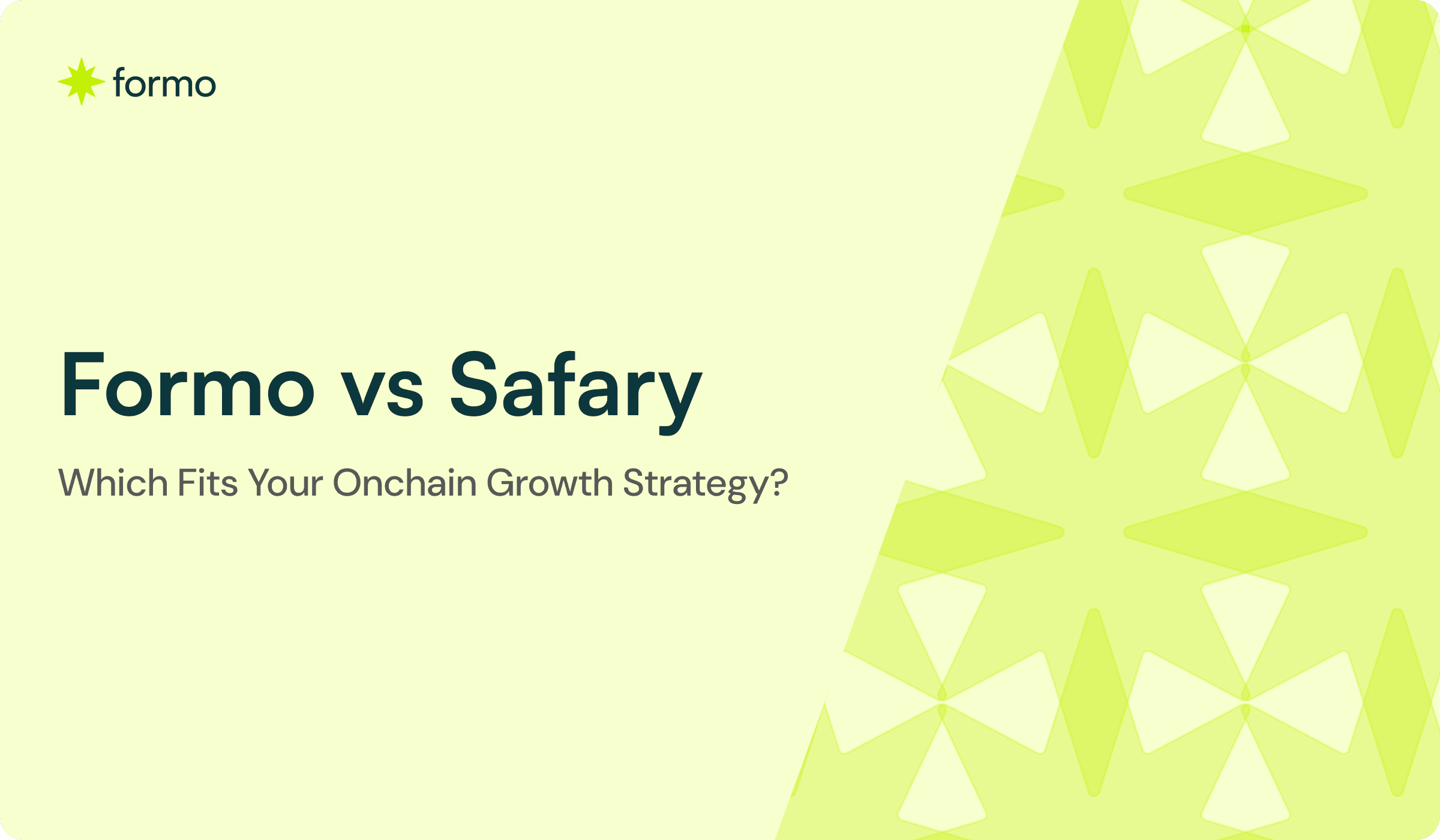 formo

Formo vs Safary

Which Fits Your Onchain Growth Strategy?